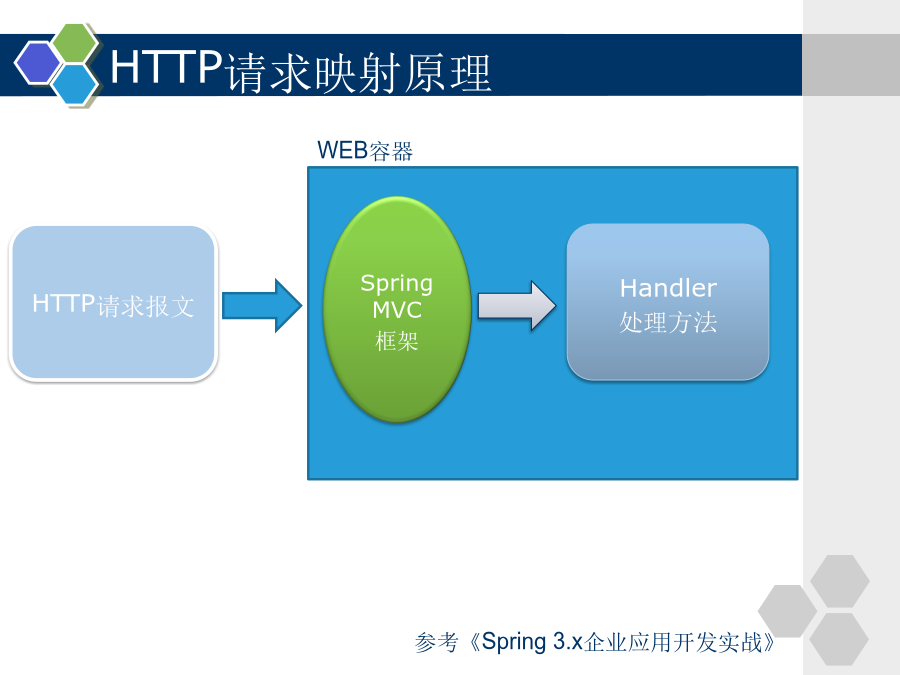 HTTP请求映射原理

WEB容器

HTTP请求报文

Spring MVC 框架

Handler 处理方法

参考《Spring 3.x企业应用开发实战》